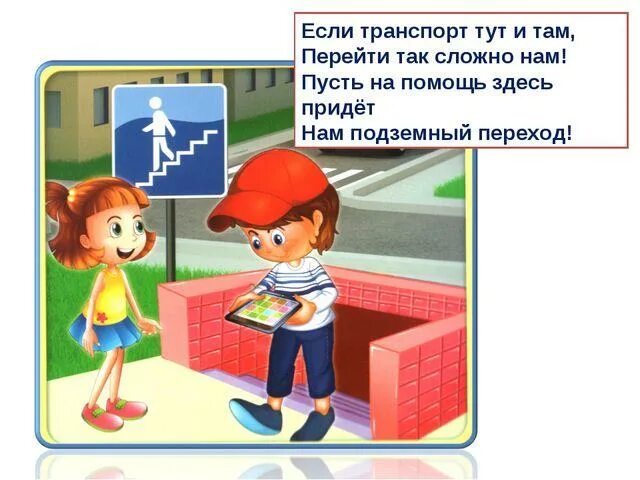 Если транспорт тут и там,
Перейти так сложно нам!
Пусть на помощь здесь придёт
Нам подземный переход!